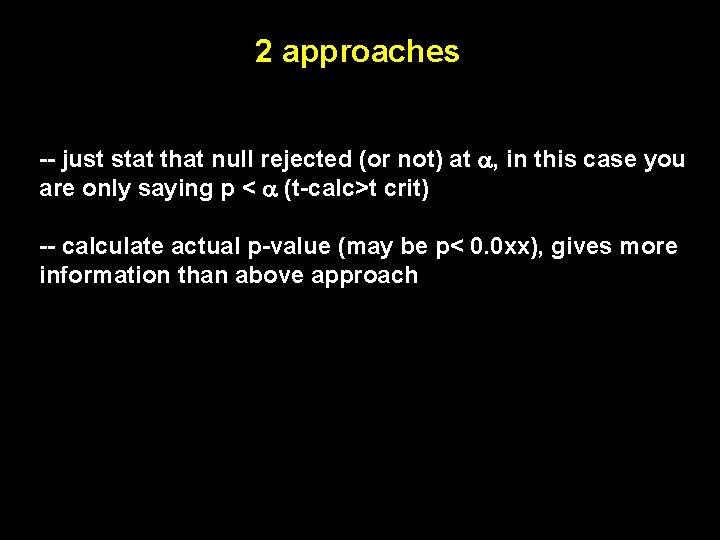 2 approaches

-- just stat that null rejected (or not) at $\alpha$, in this case you are only saying p < $\alpha$ (t-calc>t crit)

-- calculate actual p-value (may be p< 0.0xx), gives more information than above approach